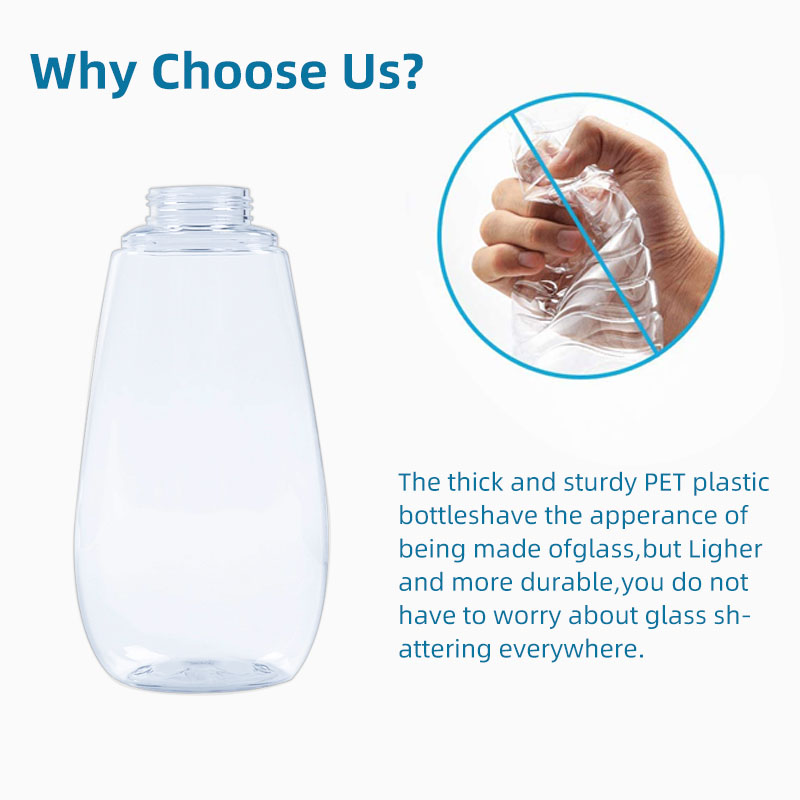 Why Choose Us?

The thick and sturdy PET plastic bottleshave the apperance of being made ofglass,but Ligher and more durable,you do not have to worry about glass shattering everywhere.